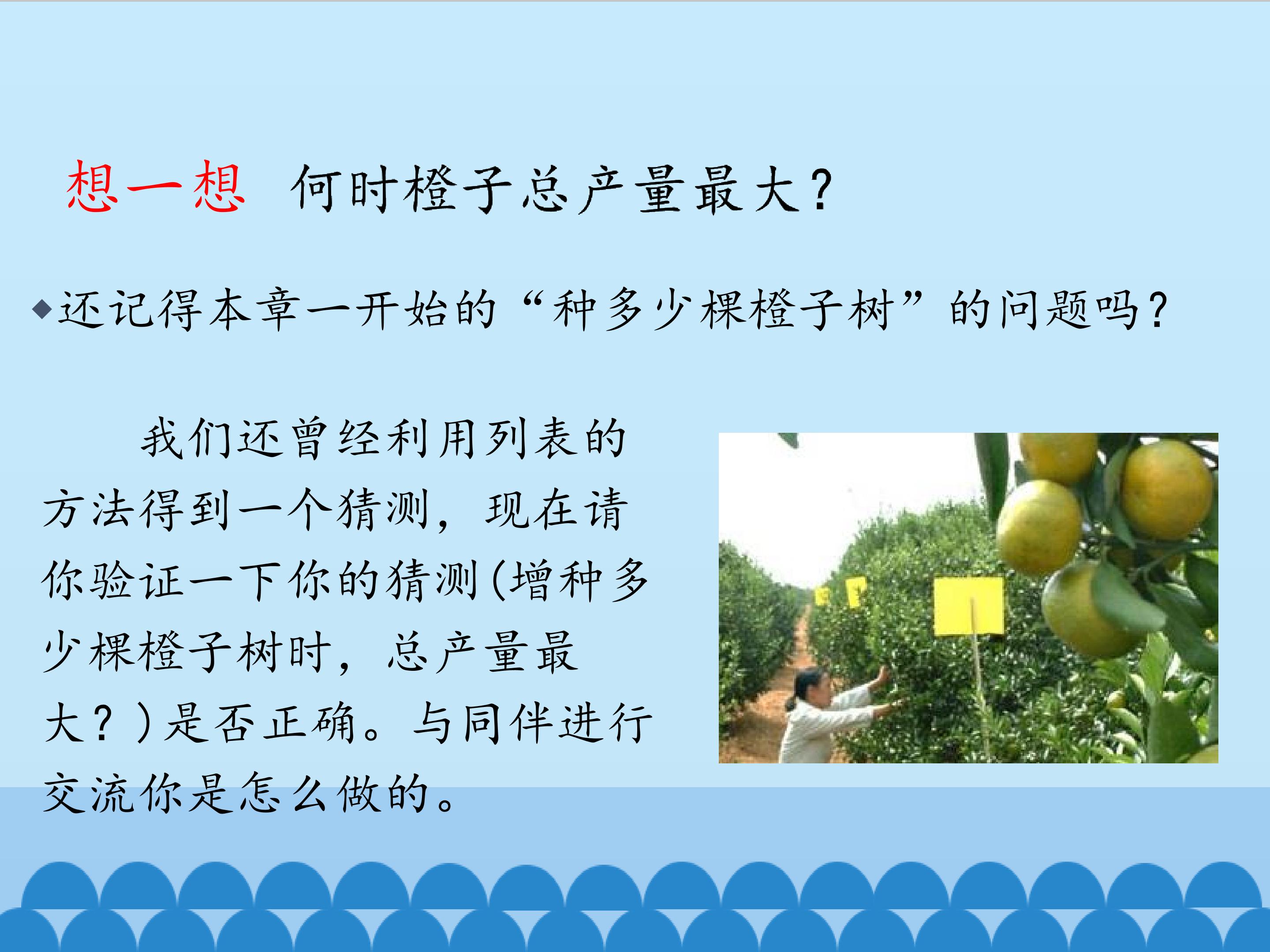 想一想 何时橙子总产量最大?

◆还记得本章一开始的“种多少棵橙子树”的问题吗?

我们还曾经利用列表的方法得到一个猜测，现在请你验证一下你的猜测(增种多少棵橙子树时，总产量最大？)是否正确。与同伴进行交流你是怎么做的。